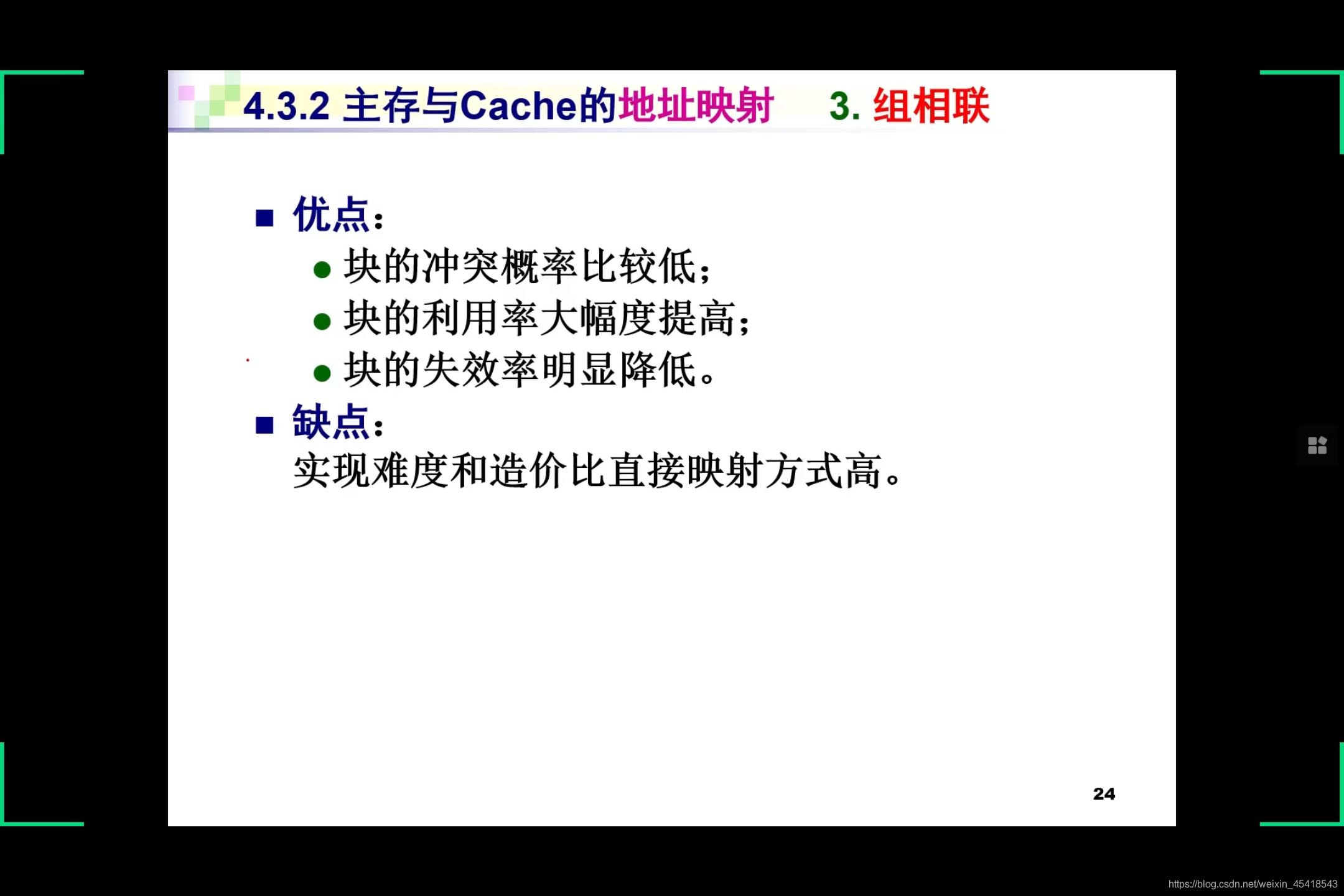 4.3.2 主存与Cache的地址映射 3. 组相联

■ 优点：
● 块的冲突概率比较低；
● 块的利用率大幅度提高；
● 块的失效率明显降低。
■ 缺点：
实现难度和造价比直接映射方式高。

24

https://blog.csdn.net/weixin_45418543